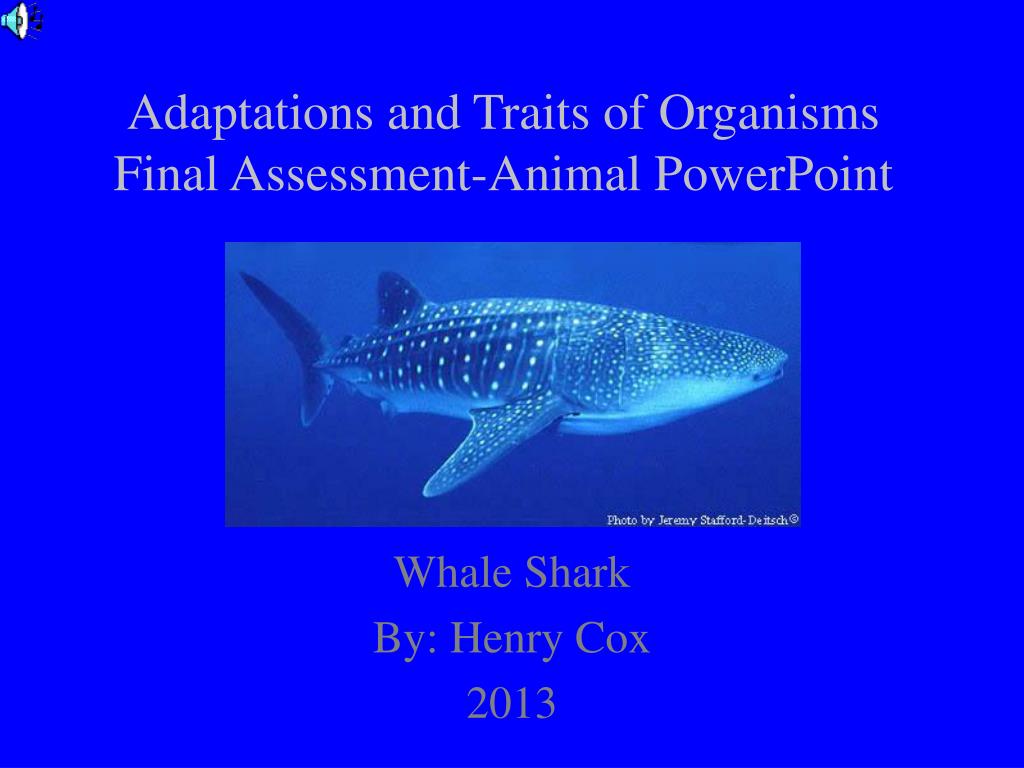 Adaptations and Traits of Organisms
Final Assessment-Animal PowerPoint

Photo by Jeremy Stafford-Deitsch©

Whale Shark
By: Henry Cox
2013